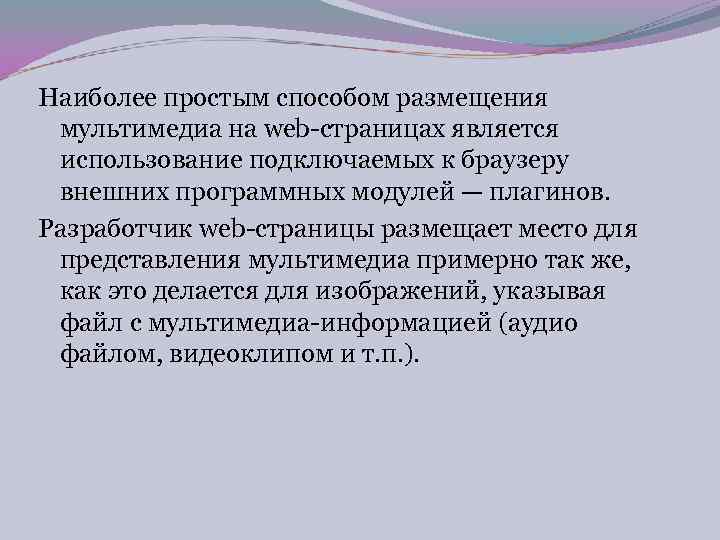 Наиболее простым способом размещения мультимедиа на web-страницах является использование подключаемых к браузеру внешних программных модулей — плагинов.

Разработчик web-страницы размещает место для представления мультимедиа примерно так же, как это делается для изображений, указывая файл с мультимедиа-информацией (аудио файлом, видеоклипом и т.п.).